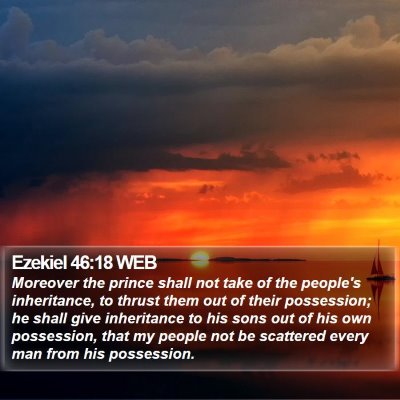 Ezekiel 46:18 WEB

Moreover the prince shall not take of the people's inheritance, to thrust them out of their possession; he shall give inheritance to his sons out of his own possession, that my people not be scattered every man from his possession.